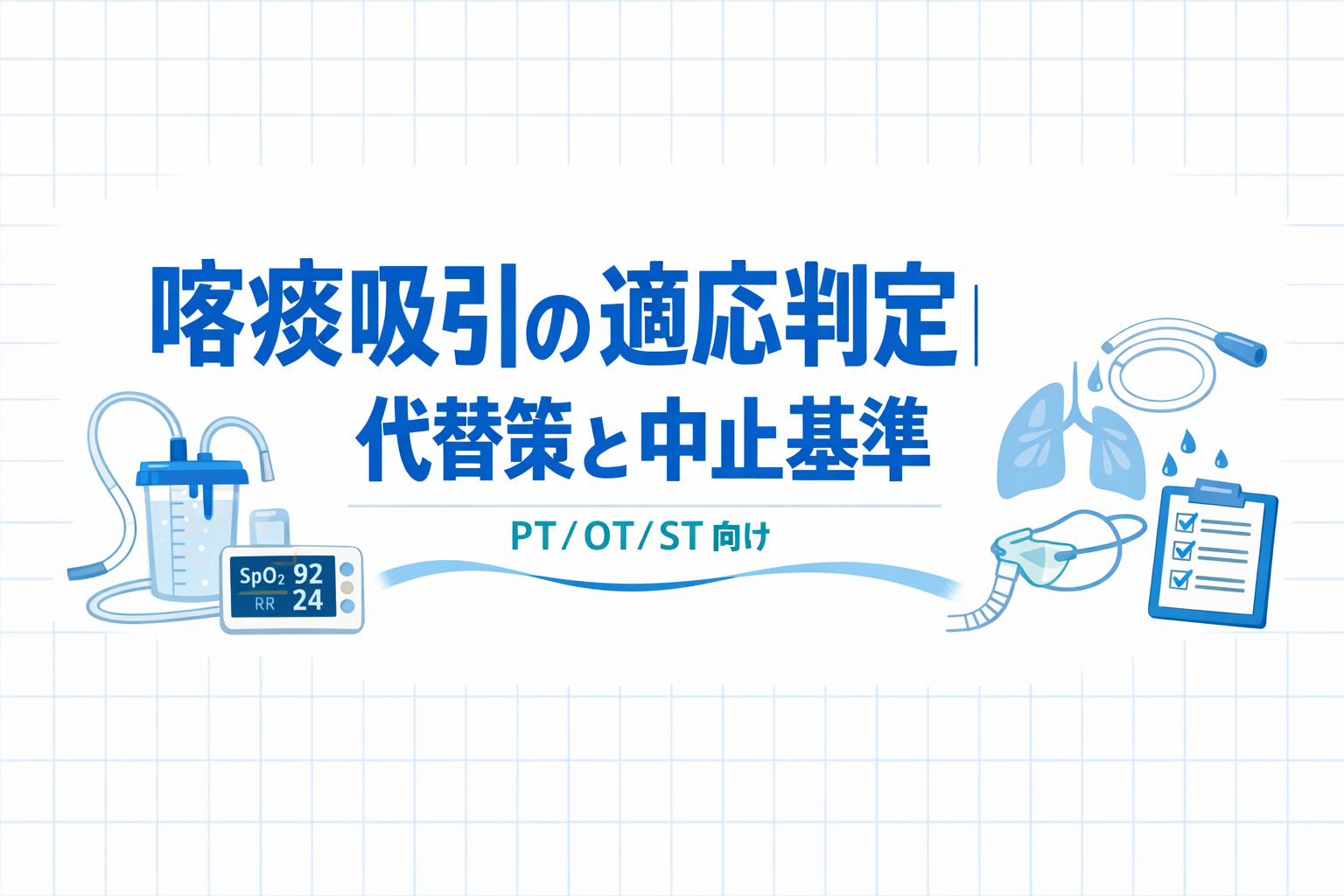 喀痰吸引の適応判定｜
代替策と中止基準

PT / OT / ST 向け

$SpO_2$ 92
RR 24